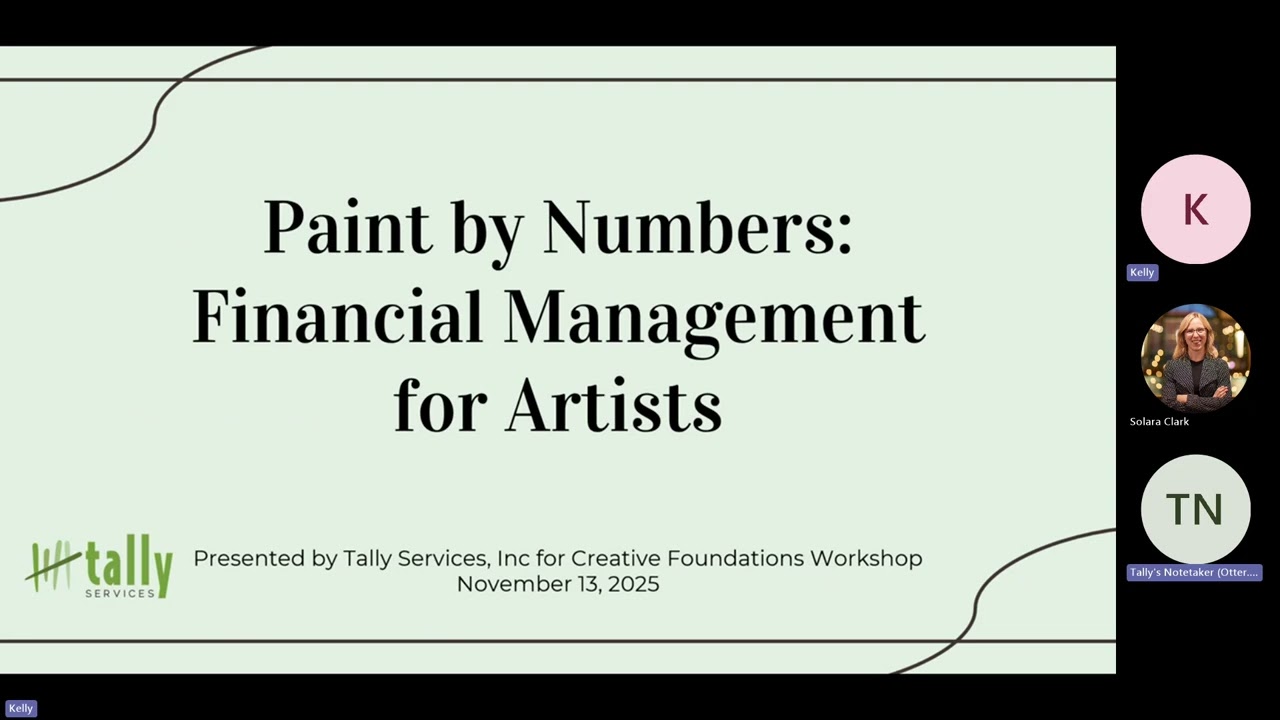 Paint by Numbers: Financial Management for Artists

tally SERVICES

Presented by Tally Services, Inc for Creative Foundations Workshop
November 13, 2025

K
Kelly

Solara Clark

TN
Tally's Notetaker (Otter....

Kelly